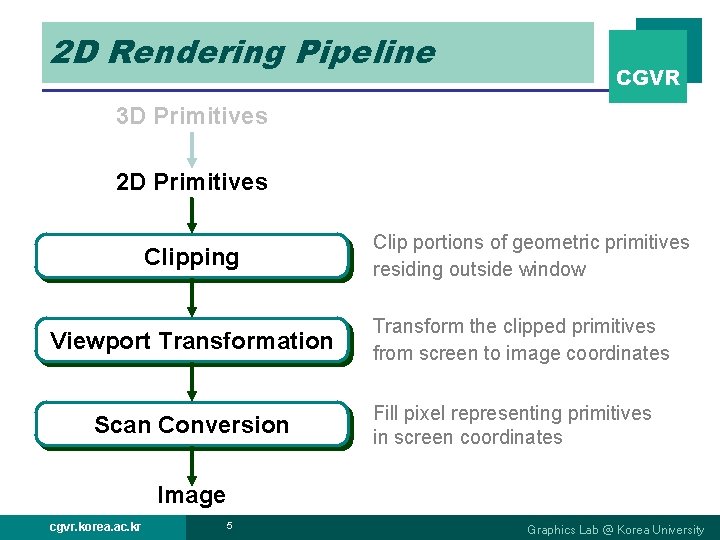 2D Rendering Pipeline

CGVR

3D Primitives

2D Primitives

Clipping

Clip portions of geometric primitives residing outside window

Viewport Transformation

Transform the clipped primitives from screen to image coordinates

Scan Conversion

Fill pixel representing primitives in screen coordinates

Image

cgvr.korea.ac.kr

5

Graphics Lab @ Korea University